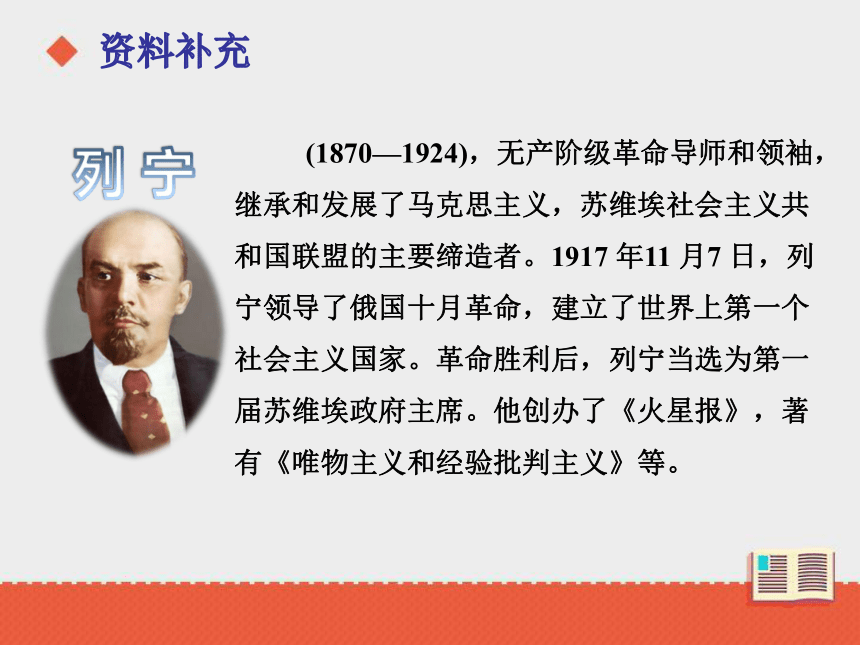 资料补充

列宁

(1870—1924)，无产阶级革命导师和领袖，继承和发展了马克思主义，苏维埃社会主义共和国联盟的主要缔造者。1917 年11 月7 日，列宁领导了俄国十月革命，建立了世界上第一个社会主义国家。革命胜利后，列宁当选为第一届苏维埃政府主席。他创办了《火星报》，著有《唯物主义和经验批判主义》等。